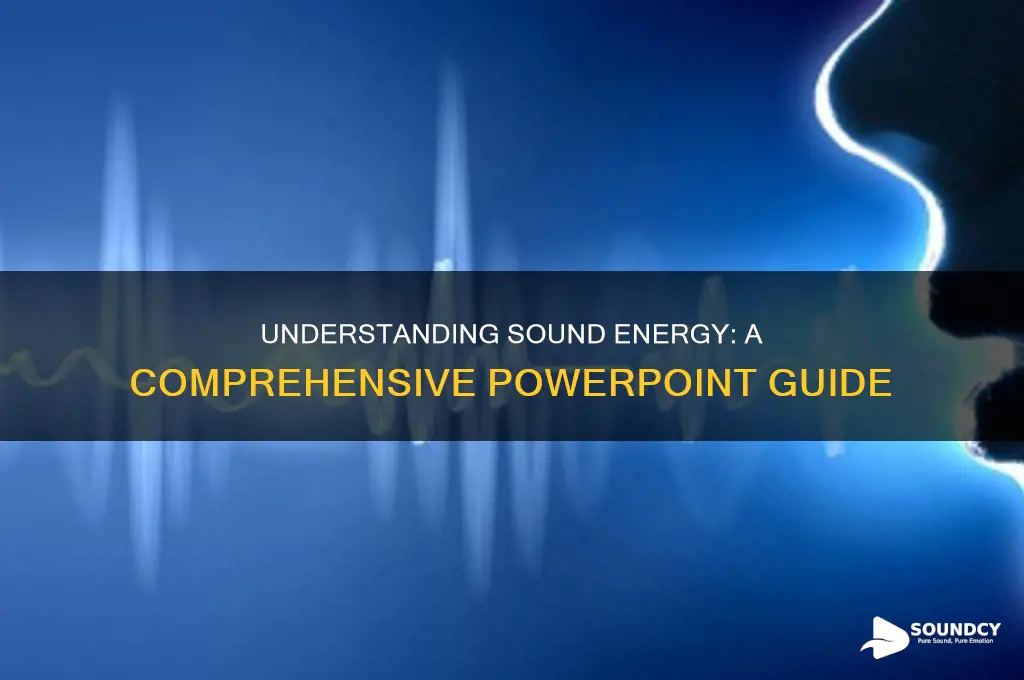 UNDERSTANDING SOUND ENERGY: A COMPREHENSIVE POWERPOINT GUIDE

SOUNDCY
Pure Sound, Pure Emotion